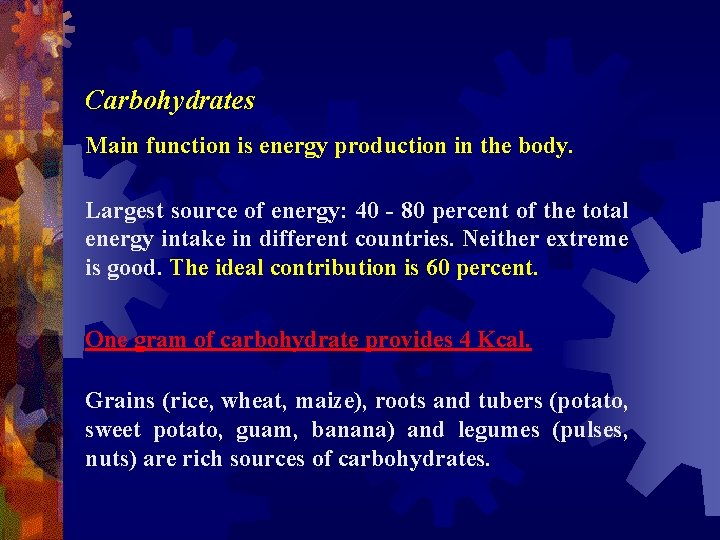 Carbohydrates

Main function is energy production in the body.

Largest source of energy: 40 - 80 percent of the total energy intake in different countries. Neither extreme is good. The ideal contribution is 60 percent.

One gram of carbohydrate provides 4 Kcal.

Grains (rice, wheat, maize), roots and tubers (potato, sweet potato, guam, banana) and legumes (pulses, nuts) are rich sources of carbohydrates.